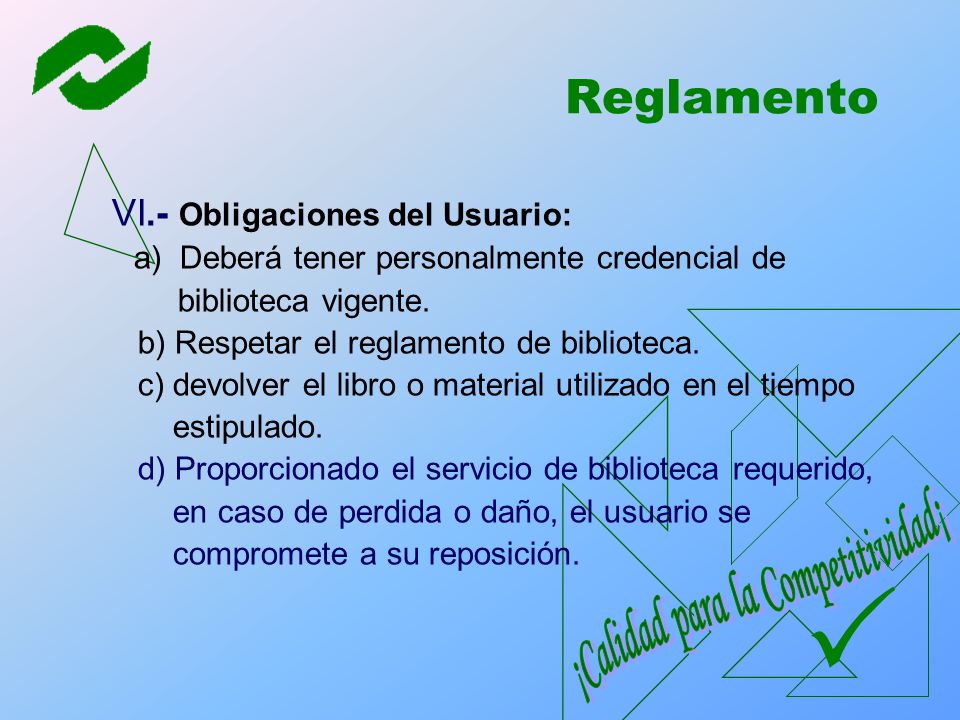 Reglamento

VI.- Obligaciones del Usuario:

a) Deberá tener personalmente credencial de biblioteca vigente.

b) Respetar el reglamento de biblioteca.

c) devolver el libro o material utilizado en el tiempo estipulado.

d) Proporcionado el servicio de biblioteca requerido, en caso de perdida o daño, el usuario se compromete a su reposición.

¡Calidad para la Competitividad¡